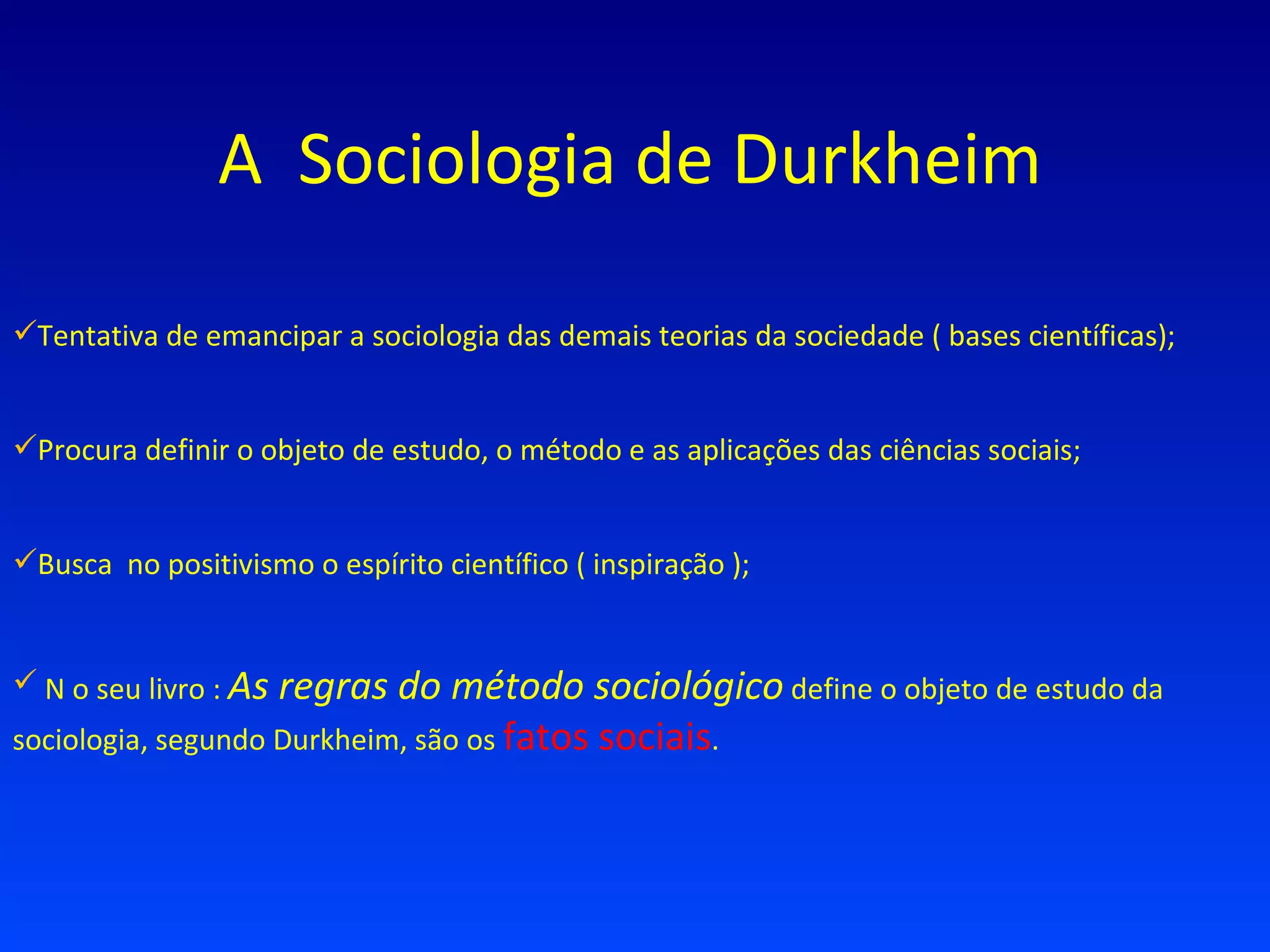 A Sociologia de Durkheim

✓Tentativa de emancipar a sociologia das demais teorias da sociedade ( bases científicas);

✓Procura definir o objeto de estudo, o método e as aplicações das ciências sociais;

✓Busca no positivismo o espírito científico ( inspiração );

✓ N o seu livro : As regras do método sociológico define o objeto de estudo da sociologia, segundo Durkheim, são os fatos sociais.